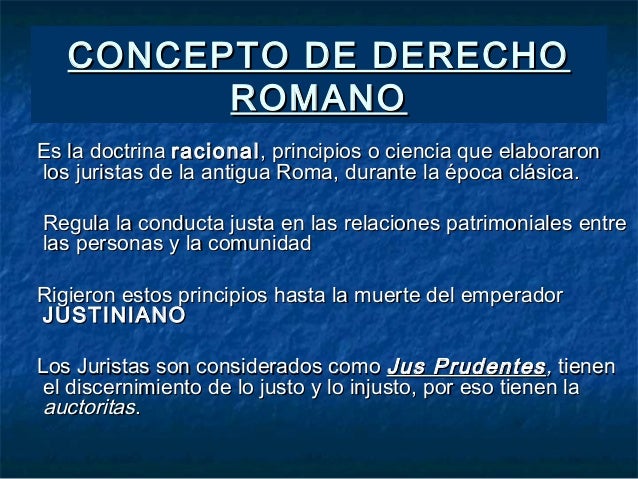 CONCEPTO DE DERECHO ROMANO

Es la doctrina racional, principios o ciencia que elaboraron los juristas de la antigua Roma, durante la época clásica.

Regula la conducta justa en las relaciones patrimoniales entre las personas y la comunidad

Rigieron estos principios hasta la muerte del emperador JUSTINIANO

Los Juristas son considerados como Jus Prudentes, tienen el discernimiento de lo justo y lo injusto, por eso tienen la auctoritas.